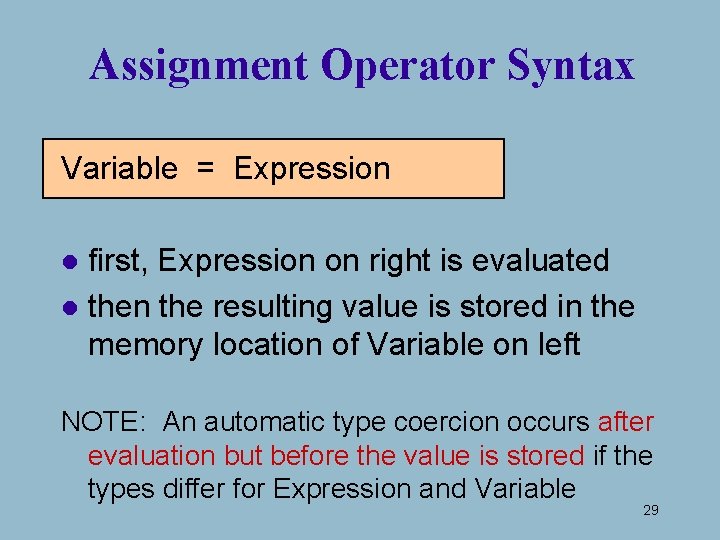 Assignment Operator Syntax

Variable = Expression

● first, Expression on right is evaluated
● then the resulting value is stored in the memory location of Variable on left

NOTE: An automatic type coercion occurs after evaluation but before the value is stored if the types differ for Expression and Variable

29